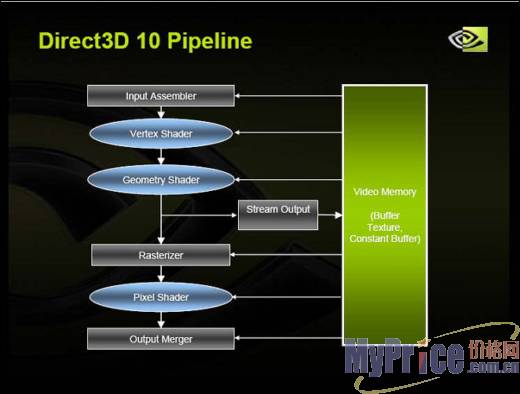 Direct3D 10 Pipeline

Input Assembler

Vertex Shader

Geometry Shader

Stream Output

Rasterizer

Pixel Shader

Output Merger

Video Memory

(Buffer Texture, Constant Buffer)

MyPrice 价格网 .com.cn